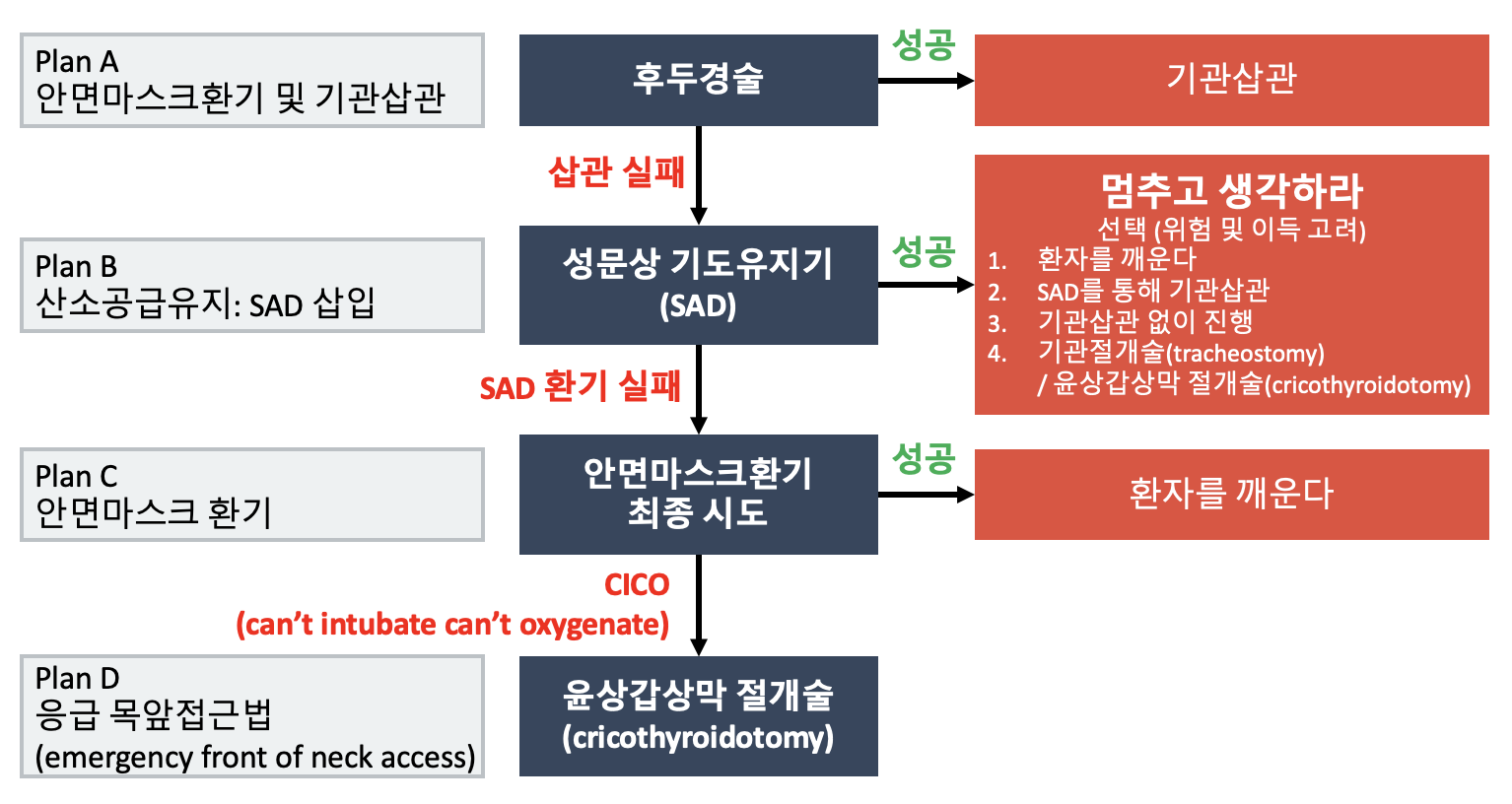 Plan A
안면마스크환기 및 기관삽관

후두경술

성공

기관삽관

삽관 실패

Plan B
산소공급유지: SAD 삽입

성문상 기도유지기
(SAD)

성공

멈추고 생각하라
선택 (위험 및 이득 고려)
1. 환자를 깨운다
2. SAD를 통해 기관삽관
3. 기관삽관 없이 진행
4. 기관절개술(tracheostomy) / 윤상갑상막 절개술(cricothyroidotomy)

SAD 환기 실패

Plan C
안면마스크 환기

안면마스크환기
최종 시도

성공

환자를 깨운다

CICO
(can't intubate can't oxygenate)

Plan D
응급 목앞접근법
(emergency front of neck access)

윤상갑상막 절개술
(cricothyroidotomy)